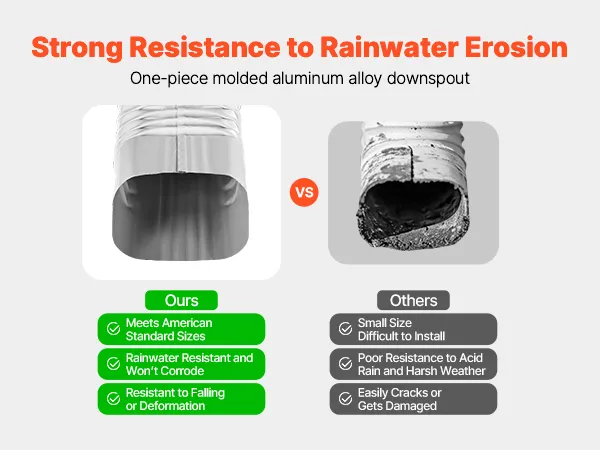 Strong Resistance to Rainwater Erosion

One-piece molded aluminum alloy downspout

VS

Ours

Meets American Standard Sizes

Rainwater Resistant and Won't Corrode

Resistant to Falling or Deformation

Others

Small Size Difficult to Install

Poor Resistance to Acid Rain and Harsh Weather

Easily Cracks or Gets Damaged